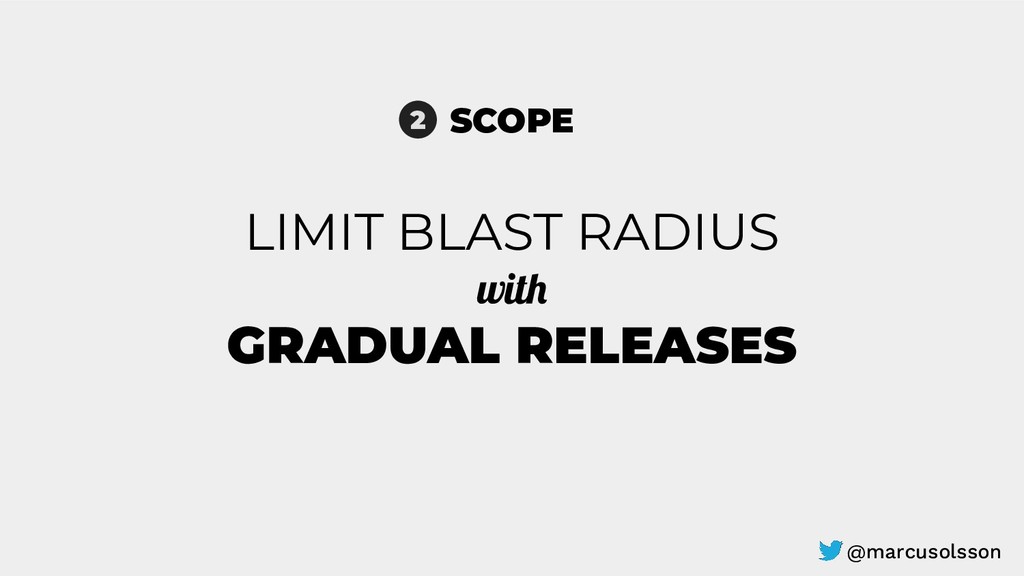 2 SCOPE

LIMIT BLAST RADIUS
with
GRADUAL RELEASES

@marcusolsson